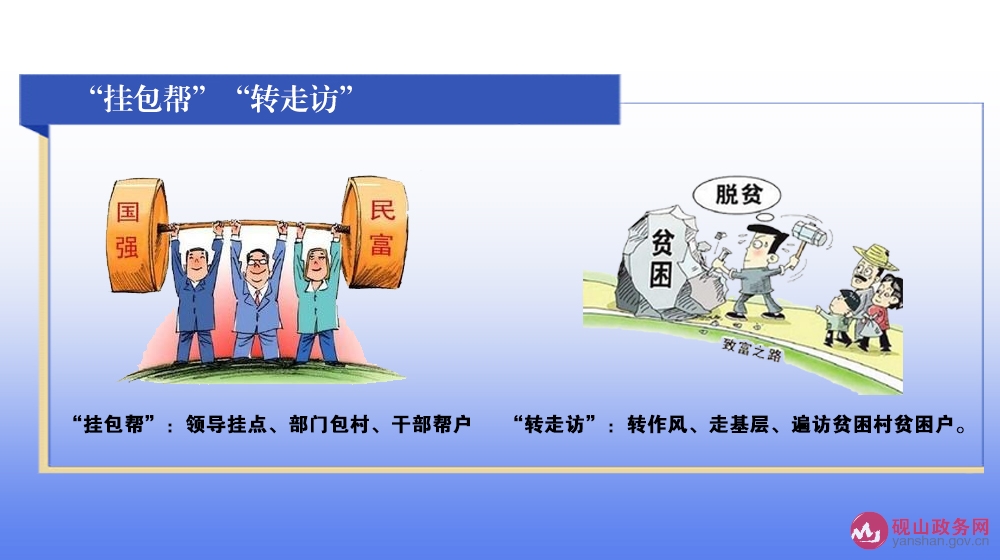 “挂包帮” “转走访”

国强

民富

脱贫

贫困

致富之路

“挂包帮”：领导挂点、部门包村、干部帮户

“转走访”：转作风、走基层、遍访贫困村贫困户。

砚山政务网
yanshan.gov.cn